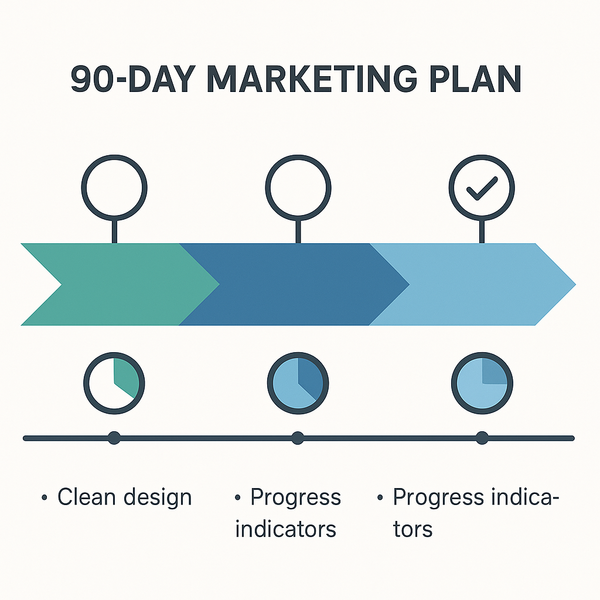 90-DAY MARKETING PLAN

• Clean design

• Progress indicators

• Progress indicators